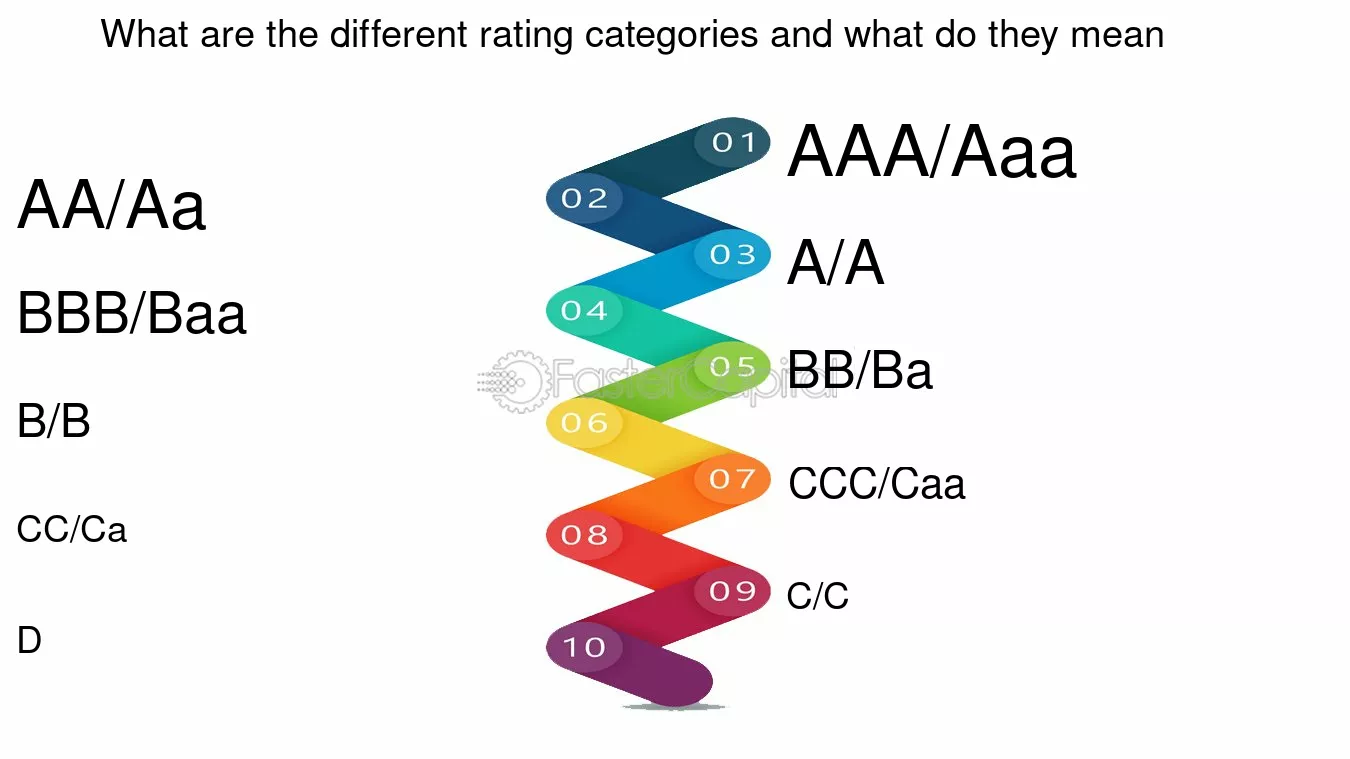 What are the different rating categories and what do they mean

01 AAA/Aaa

02 AA/Aa

03 A/A

04 BBB/Baa

05 BB/Ba

06 B/B

07 CCC/Caa

08 CC/Ca

09 C/C

10 D

FasterCapital